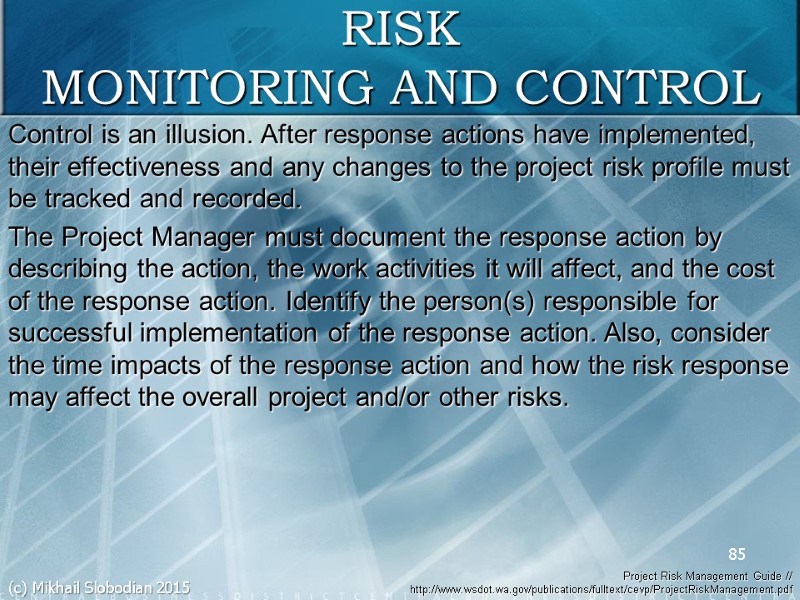 RISK
MONITORING AND CONTROL

Control is an illusion. After response actions have implemented, their effectiveness and any changes to the project risk profile must be tracked and recorded.

The Project Manager must document the response action by describing the action, the work activities it will affect, and the cost of the response action. Identify the person(s) responsible for successful implementation of the response action. Also, consider the time impacts of the response action and how the risk response may affect the overall project and/or other risks.

85

(c) Mikhail Slobodian 2015

Project Risk Management Guide // http://www.wsdot.wa.gov/publications/fulltext/cevp/ProjectRiskManagement.pdf